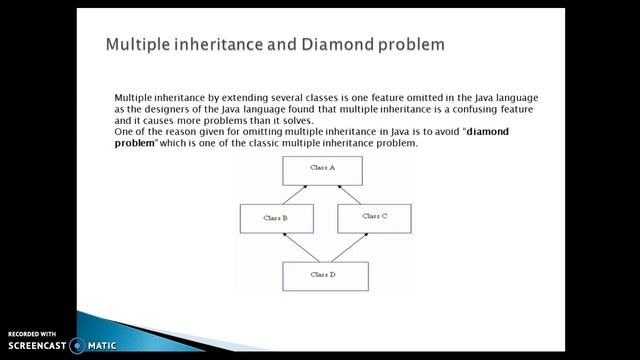 Multiple inheritance and Diamond problem

Multiple inheritance by extending several classes is one feature omitted in the Java language as the designers of the Java language found that multiple inheritance is a confusing feature and it causes more problems than it solves.
One of the reason given for omitting multiple inheritance in Java is to avoid "diamond problem" which is one of the classic multiple inheritance problem.

Class A

Class B

Class C

Class D

RECORDED WITH
SCREENCAST MATIC